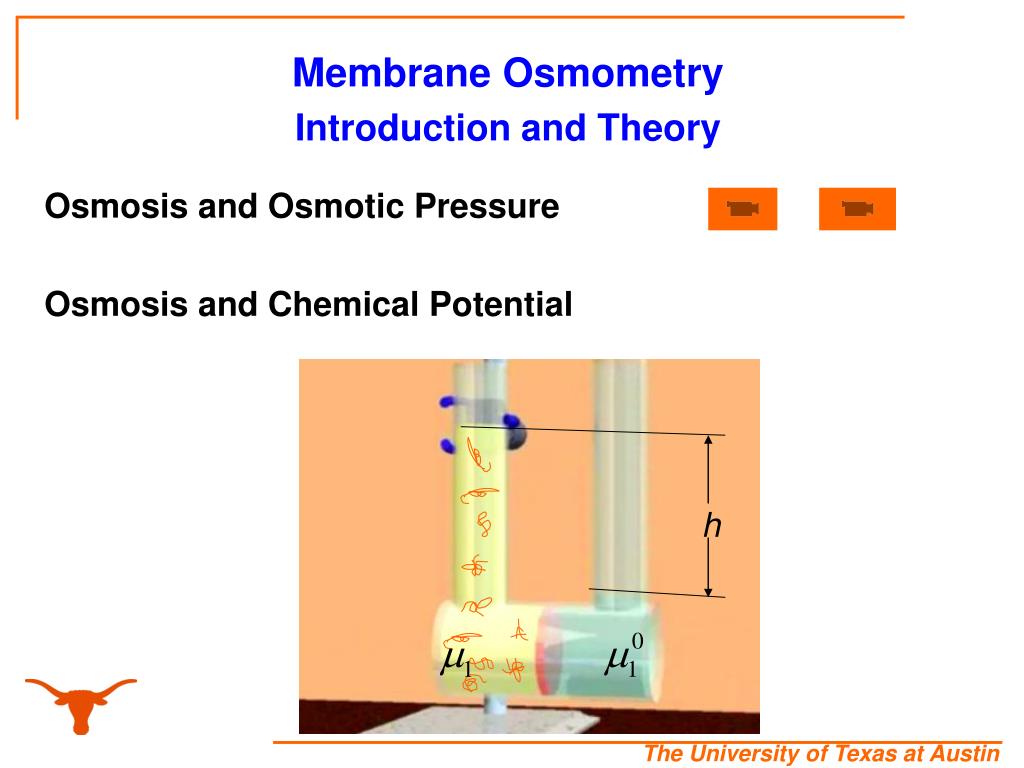 Membrane Osmometry
Introduction and Theory

Osmosis and Osmotic Pressure

Osmosis and Chemical Potential

$h$

$\mu_1$

$\mu_1^0$

The University of Texas at Austin